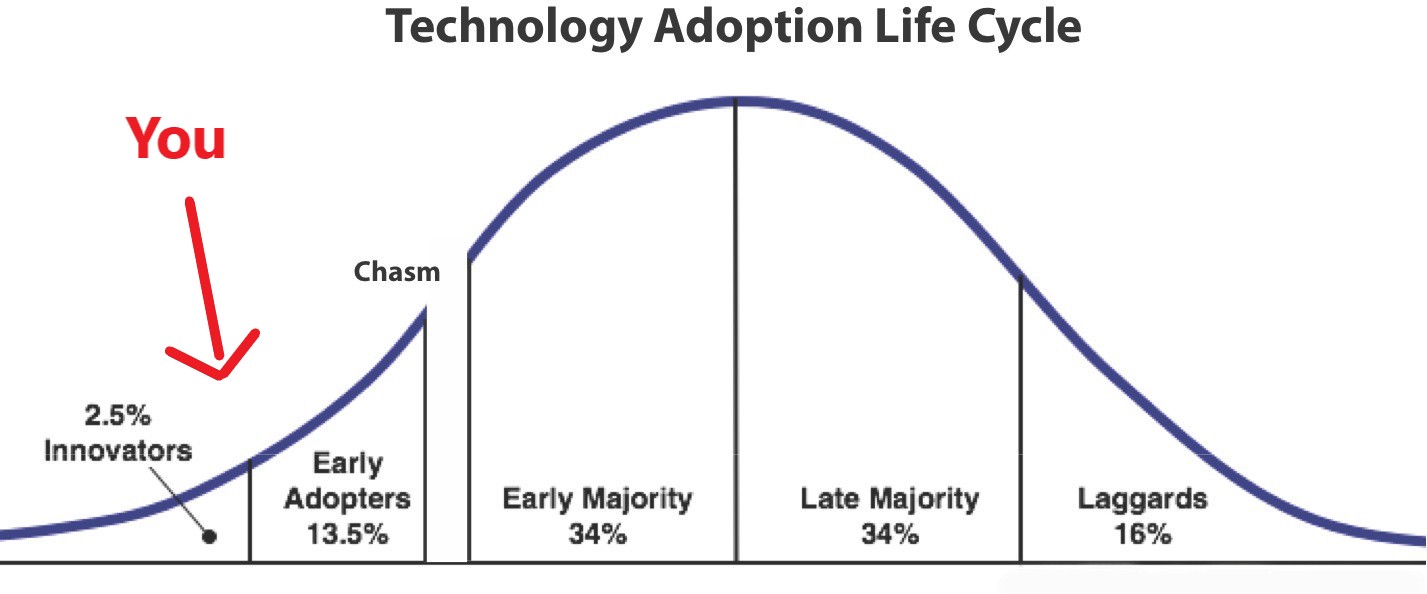 Technology Adoption Life Cycle

You

Chasm

2.5%
Innovators

Early
Adopters
13.5%

Early Majority
34%

Late Majority
34%

Laggards
16%